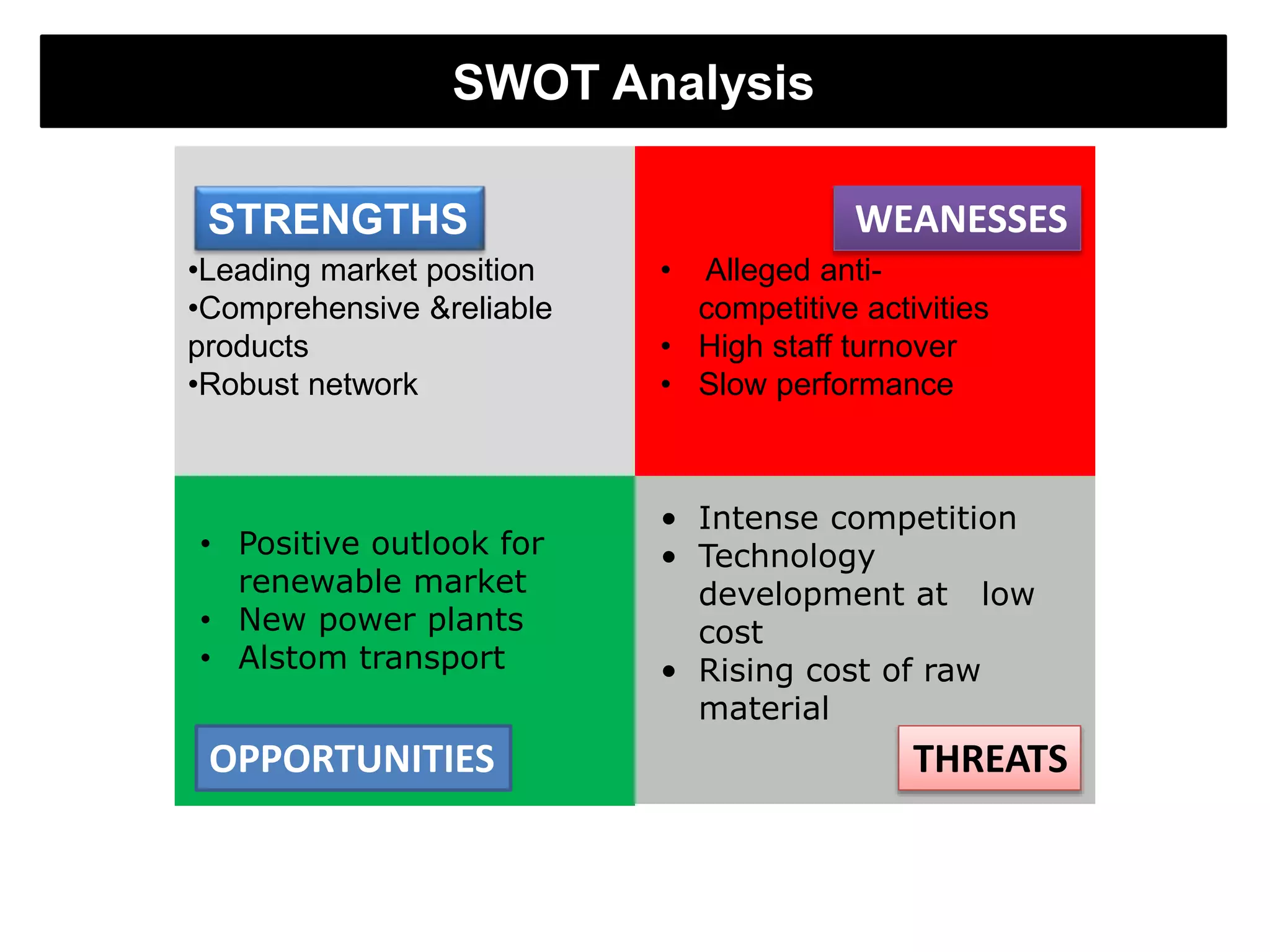 SWOT Analysis

STRENGTHS

•Leading market position
•Comprehensive &reliable products
•Robust network

WEANESSES

• Alleged anti-competitive activities
• High staff turnover
• Slow performance

• Positive outlook for renewable market
• New power plants
• Alstom transport

OPPORTUNITIES

• Intense competition
• Technology development at low cost
• Rising cost of raw material

THREATS